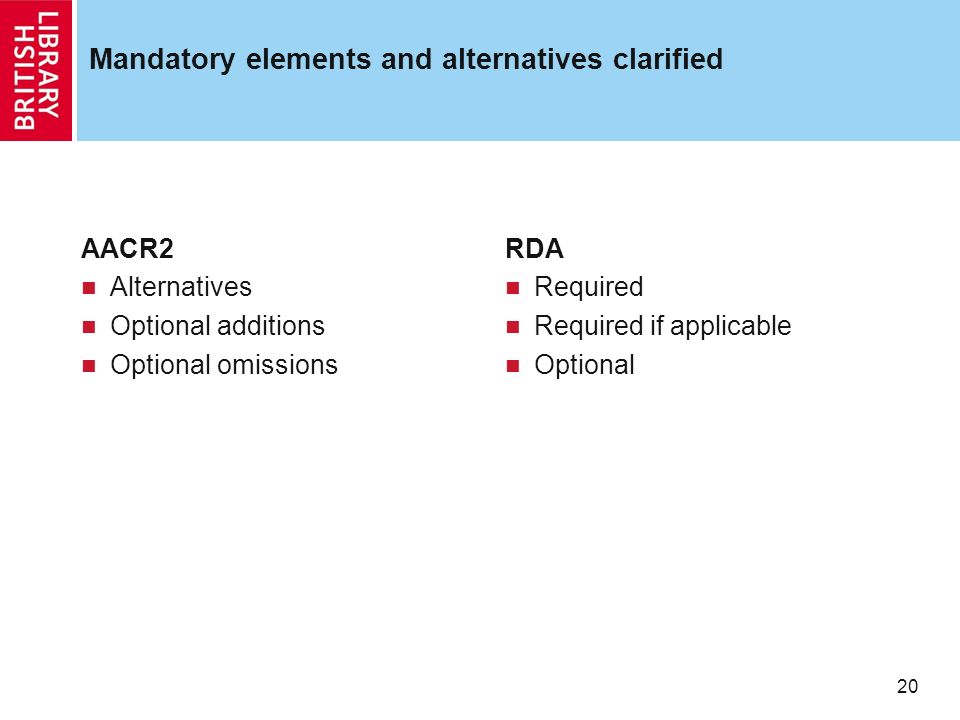 BRITISH LIBRARY

Mandatory elements and alternatives clarified

AACR2
- Alternatives
- Optional additions
- Optional omissions

RDA
- Required
- Required if applicable
- Optional

20